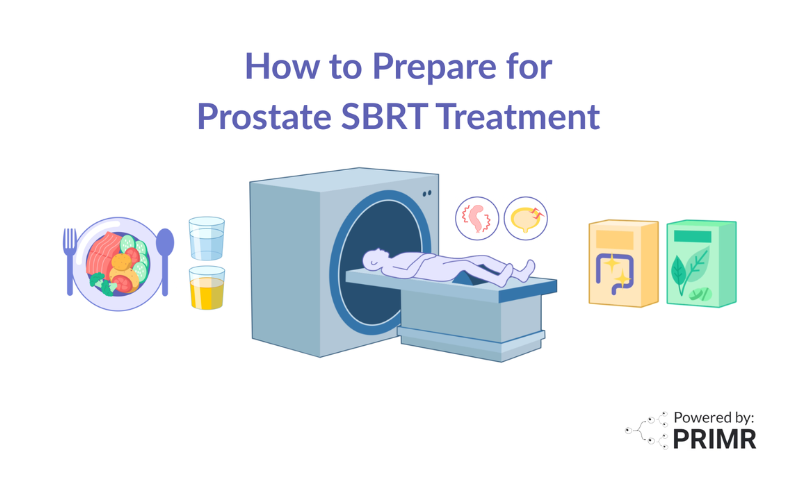 How to Prepare for Prostate SBRT Treatment

Powered by:
PRIMR